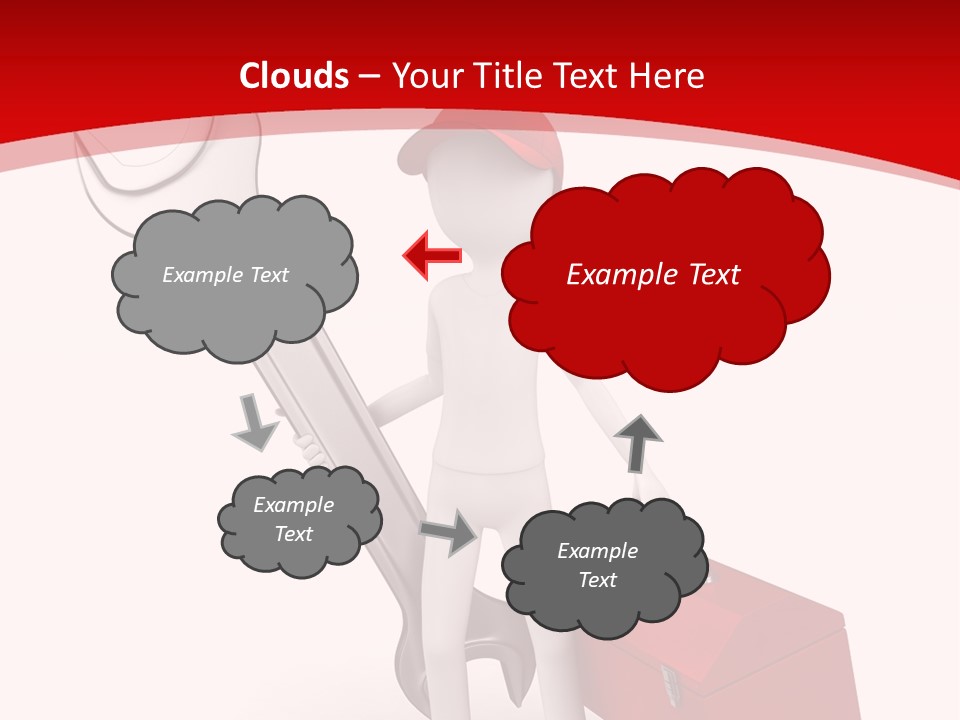 Clouds – Your Title Text Here

Example Text

Example Text

Example Text

Example Text